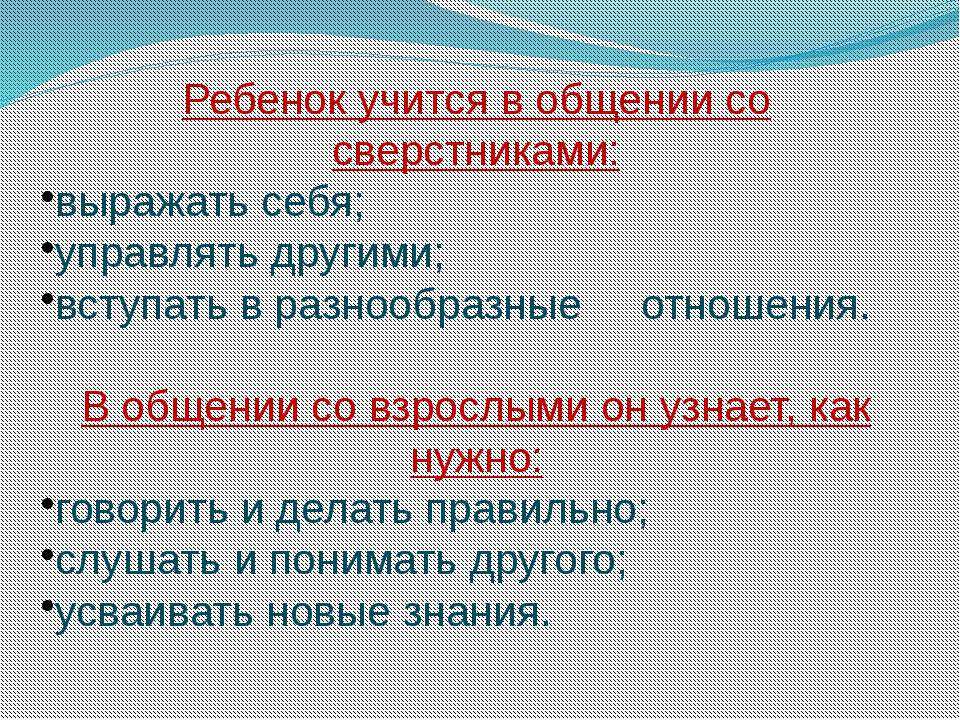 Ребенок учится в общении со сверстниками:

•выражать себя;
•управлять другими;
•вступать в разнообразные отношения.

В общении со взрослыми он узнает, как нужно:

•говорить и делать правильно;
•слушать и понимать другого;
•усваивать новые знания.